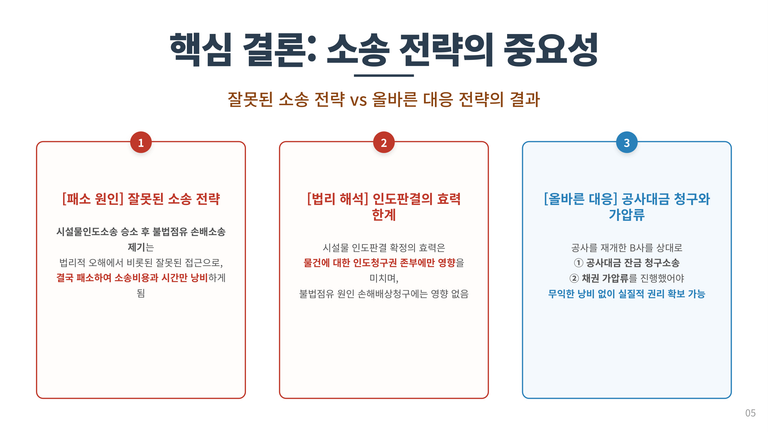 핵심 결론: 소송 전략의 중요성

잘못된 소송 전략 vs 올바른 대응 전략의 결과

1

[패소 원인] 잘못된 소송 전략

시설물인도소송 승소 후 불법점유 손배소송 제기는 법리적 오해에서 비롯된 잘못된 접근으로, 결국 패소하여 소송비용과 시간만 낭비하게 됨

2

[법리 해석] 인도판결의 효력 한계

시설물 인도판결 확정의 효력은 물건에 대한 인도청구권 존부에만 영향을 미치며, 불법점유 원인 손해배상청구에는 영향 없음

3

[올바른 대응] 공사대금 청구와 가압류

공사를 재개한 B사를 상대로
① 공사대금 잔금 청구소송
② 채권 가압류를 진행했어야
무익한 낭비 없이 실질적 권리 확보 가능

05